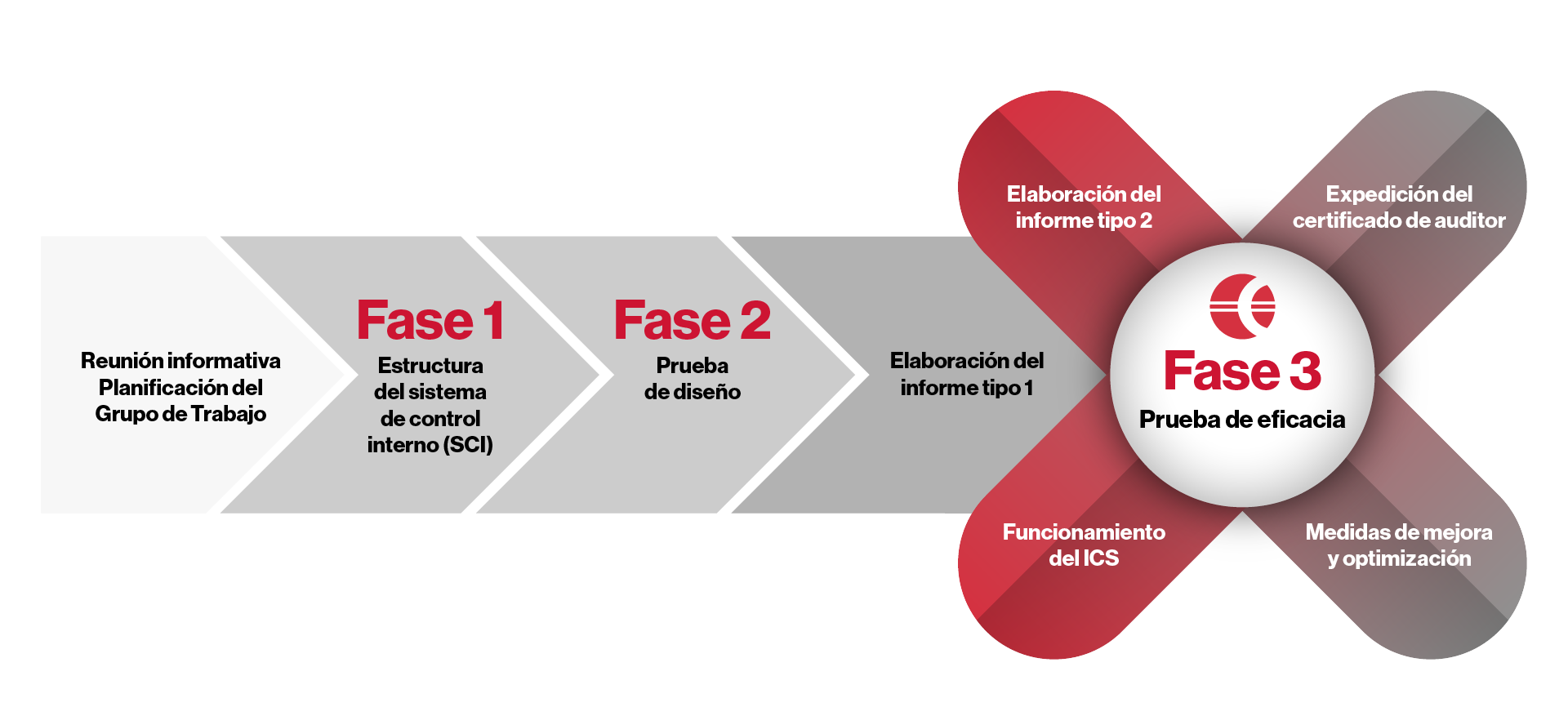 Reunión informativa Planificación del Grupo de Trabajo

Fase 1
Estructura del sistema de control interno (SCI)

Fase 2
Prueba de diseño

Elaboración del informe tipo 1

Elaboración del informe tipo 2

Expedición del certificado de auditor

Fase 3
Prueba de eficacia

Funcionamiento del ICS

Medidas de mejora y optimización